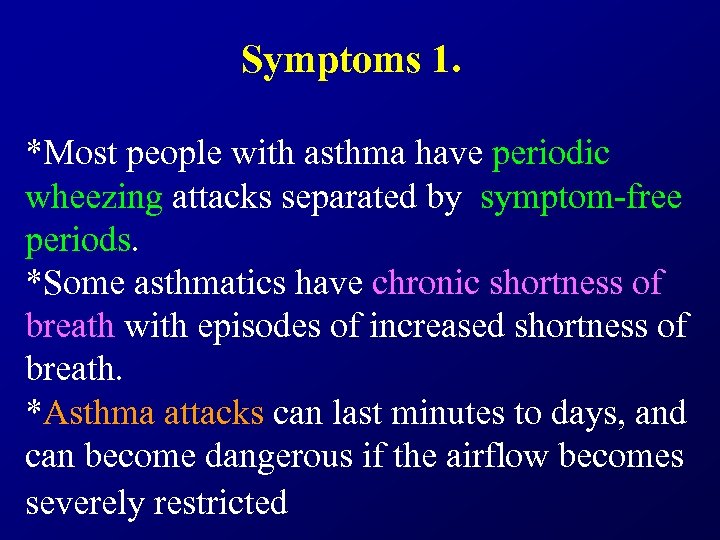 Symptoms 1.

*Most people with asthma have periodic wheezing attacks separated by symptom-free periods.
*Some asthmatics have chronic shortness of breath with episodes of increased shortness of breath.
*Asthma attacks can last minutes to days, and can become dangerous if the airflow becomes severely restricted